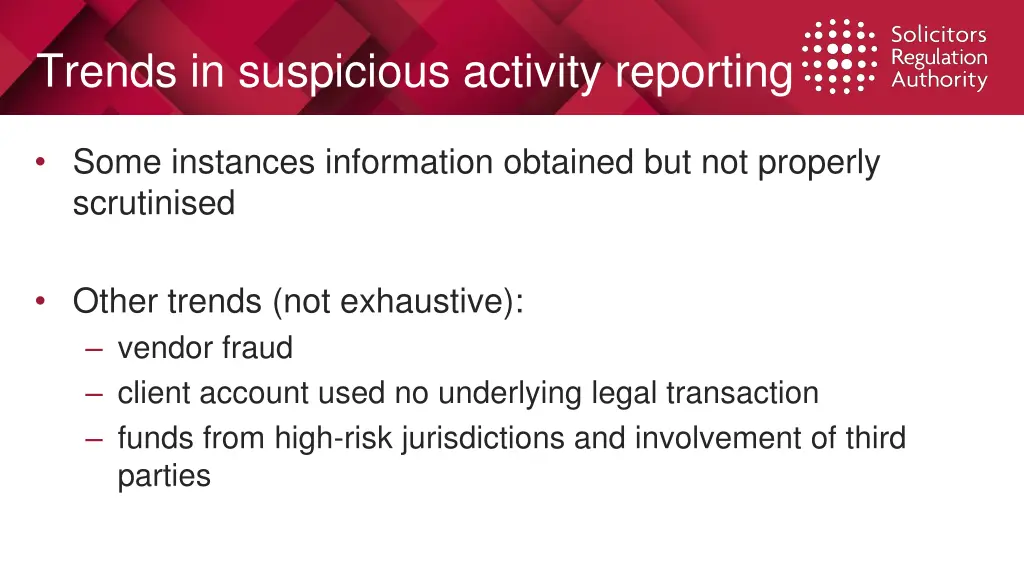 Trends in suspicious activity reporting

Solicitors Regulation Authority

• Some instances information obtained but not properly scrutinised

• Other trends (not exhaustive):
– vendor fraud
– client account used no underlying legal transaction
– funds from high-risk jurisdictions and involvement of third parties